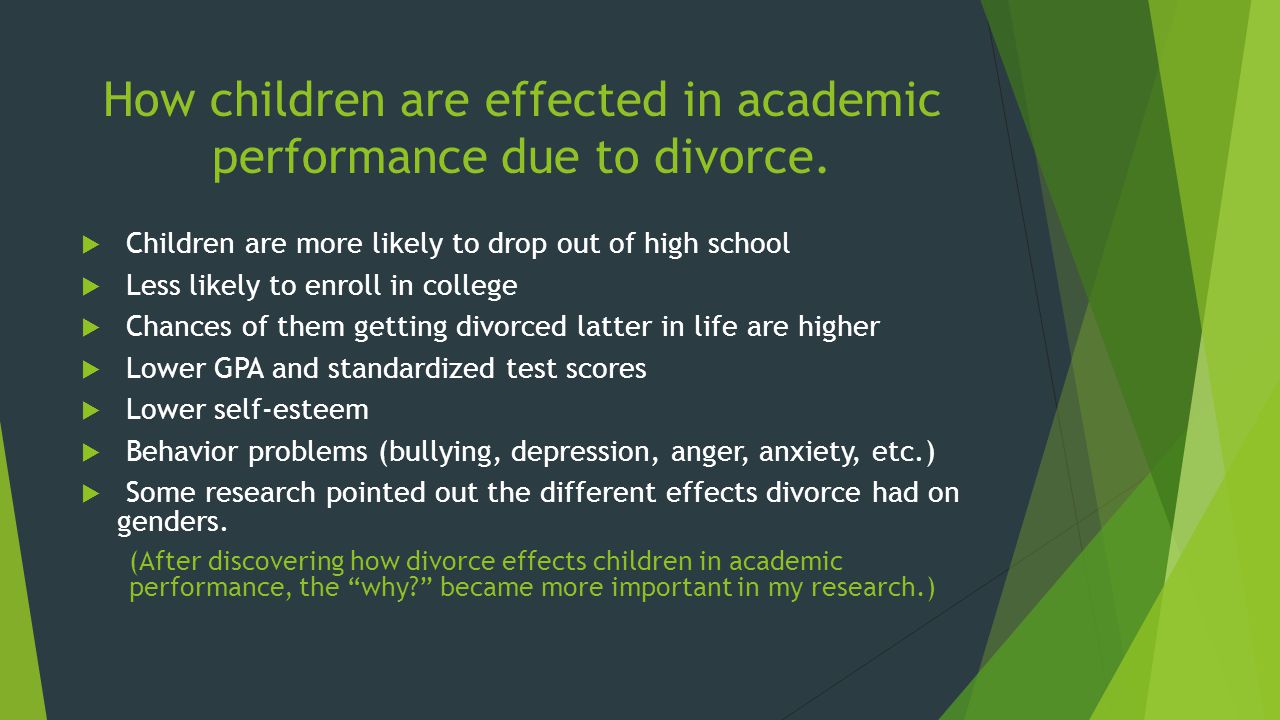 How children are effected in academic performance due to divorce.

Children are more likely to drop out of high school

Less likely to enroll in college

Chances of them getting divorced latter in life are higher

Lower GPA and standardized test scores

Lower self-esteem

Behavior problems (bullying, depression, anger, anxiety, etc.)

Some research pointed out the different effects divorce had on genders.

(After discovering how divorce effects children in academic performance, the “why?” became more important in my research.)